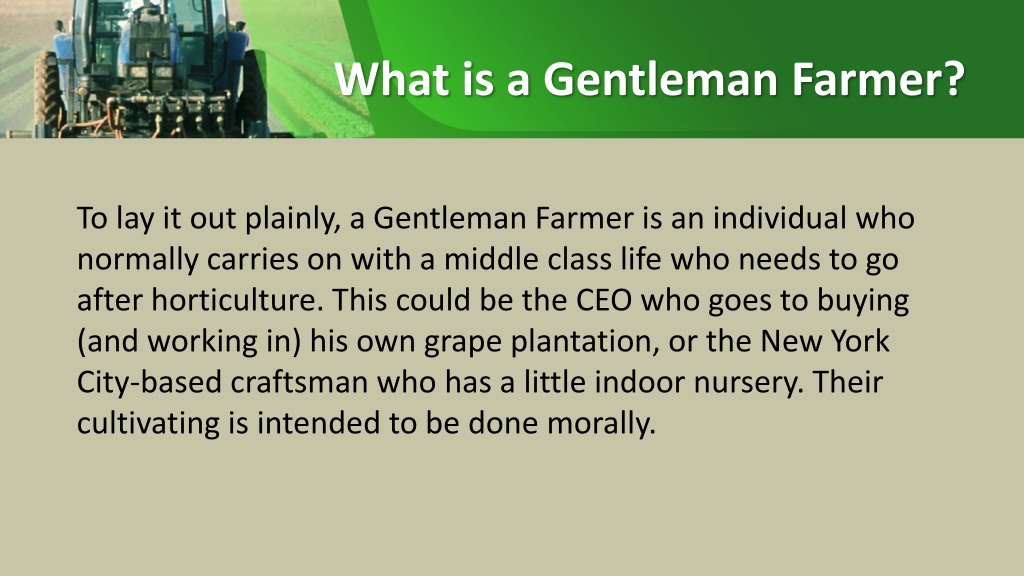 What is a Gentleman Farmer?

To lay it out plainly, a Gentleman Farmer is an individual who normally carries on with a middle class life who needs to go after horticulture. This could be the CEO who goes to buying (and working in) his own grape plantation, or the New York City-based craftsman who has a little indoor nursery. Their cultivating is intended to be done morally.